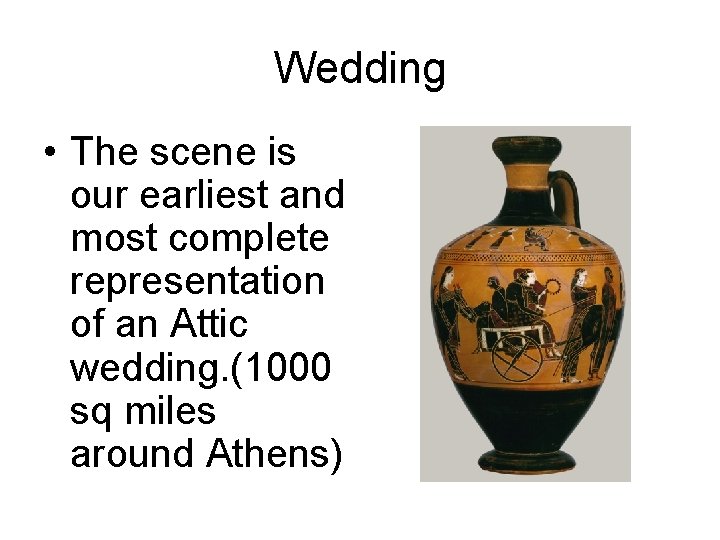 Wedding

• The scene is our earliest and most complete representation of an Attic wedding.(1000 sq miles around Athens)